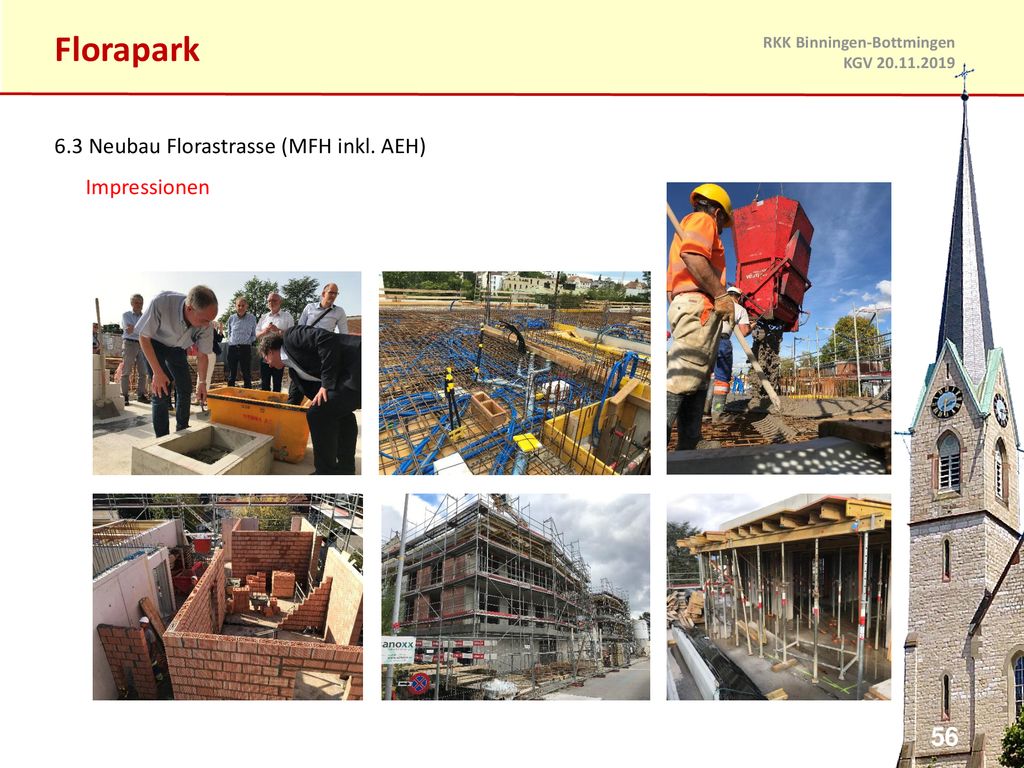 Florapark

RKK Binningen-Bottmingen
KGV 20.11.2019

6.3 Neubau Florastrasse (MFH inkl. AEH)

Impressionen

anoxx

56